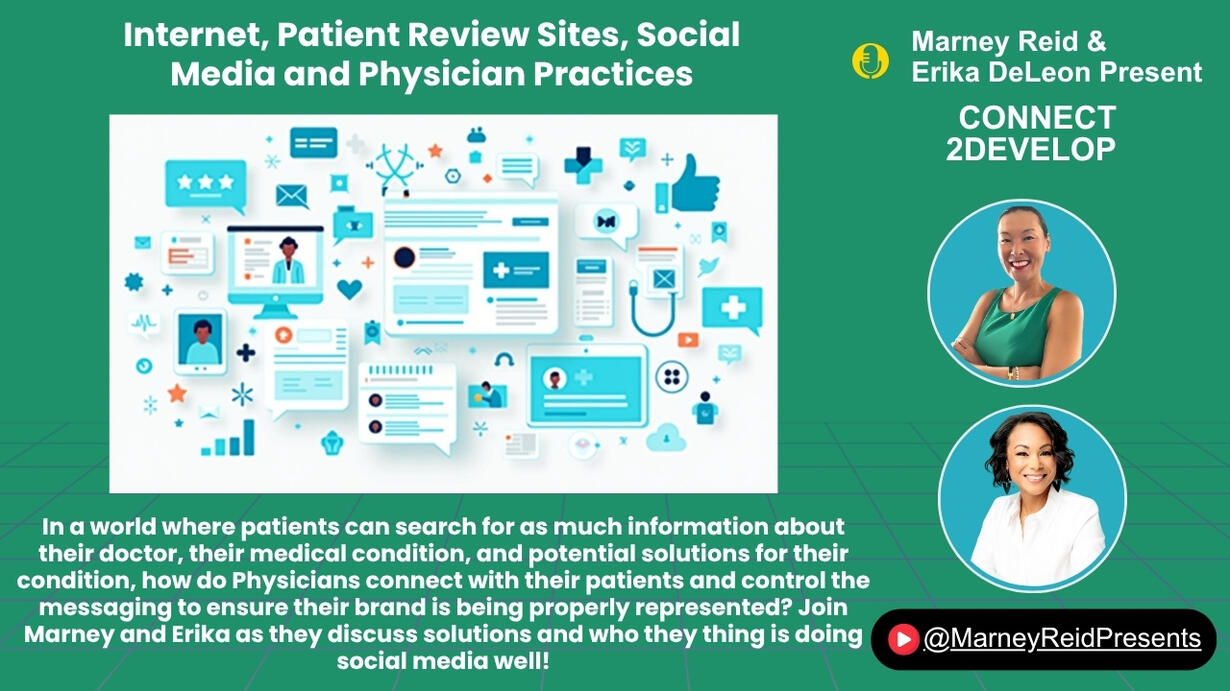 Internet, Patient Review Sites, Social Media and Physician Practices

Marney Reid & Erika DeLeon Present

CONNECT 2DEVELOP

In a world where patients can search for as much information about their doctor, their medical condition, and potential solutions for their condition, how do Physicians connect with their patients and control the messaging to ensure their brand is being properly represented? Join Marney and Erika as they discuss solutions and who they thing is doing social media well!

@MarneyReidPresents